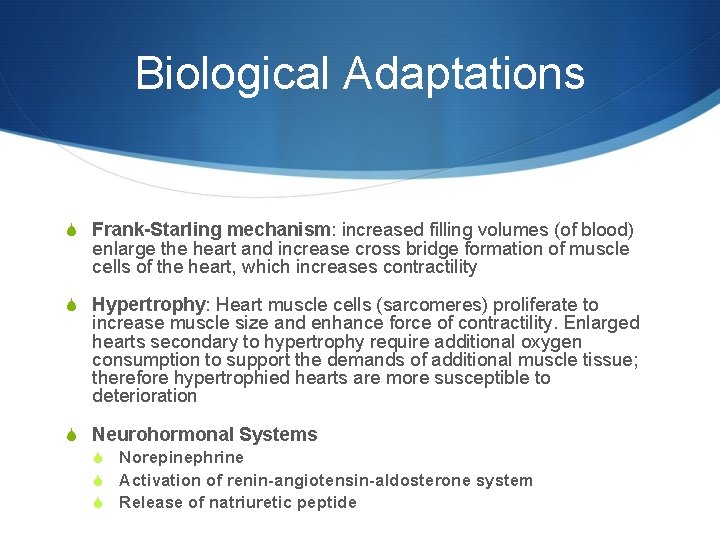 Biological Adaptations

Frank-Starling mechanism: increased filling volumes (of blood) enlarge the heart and increase cross bridge formation of muscle cells of the heart, which increases contractility

Hypertrophy: Heart muscle cells (sarcomeres) proliferate to increase muscle size and enhance force of contractility. Enlarged hearts secondary to hypertrophy require additional oxygen consumption to support the demands of additional muscle tissue; therefore hypertrophied hearts are more susceptible to deterioration

Neurohormonal Systems

Norepinephrine

Activation of renin-angiotensin-aldosterone system

Release of natriuretic peptide